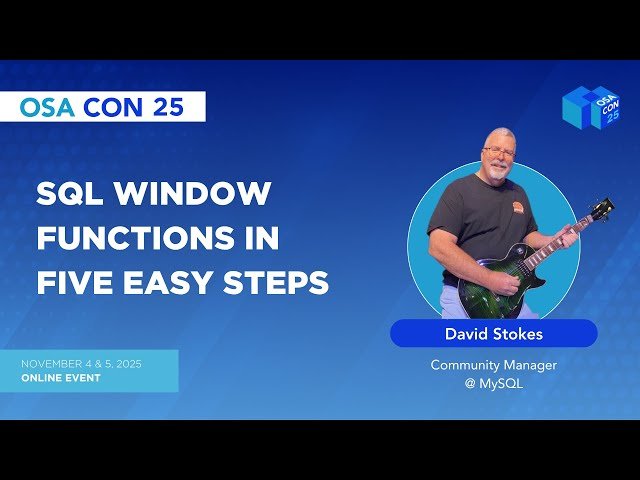 OSA CON 25

OSA CON 25

SQL WINDOW FUNCTIONS IN FIVE EASY STEPS

David Stokes

Community Manager
@ MySQL

NOVEMBER 4 & 5, 2025
ONLINE EVENT